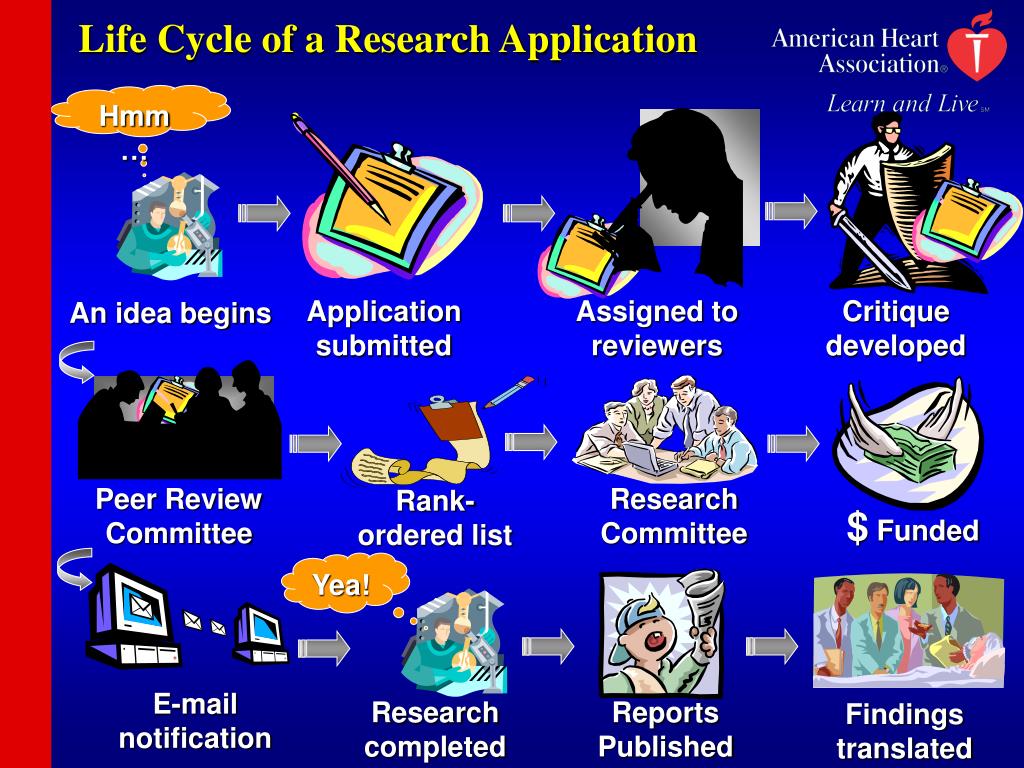 Life Cycle of a Research Application

American Heart Association®
Learn and Live℠

Hmm
…

An idea begins

Application submitted

Assigned to reviewers

Critique developed

Peer Review Committee

Rank-ordered list

Research Committee

$ Funded

E-mail notification

Yea!

Research completed

Reports Published

Findings translated